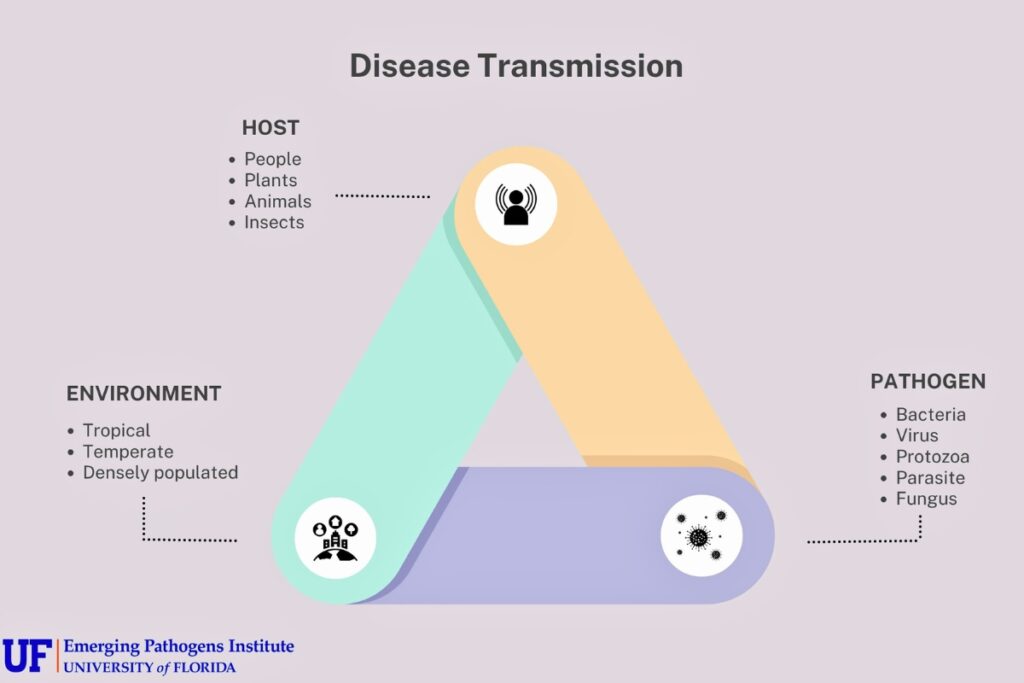 Disease Transmission

HOST
• People
• Plants
• Animals
• Insects

ENVIRONMENT
• Tropical
• Temperate
• Densely populated

PATHOGEN
• Bacteria
• Virus
• Protozoa
• Parasite
• Fungus

UF Emerging Pathogens Institute
UNIVERSITY of FLORIDA